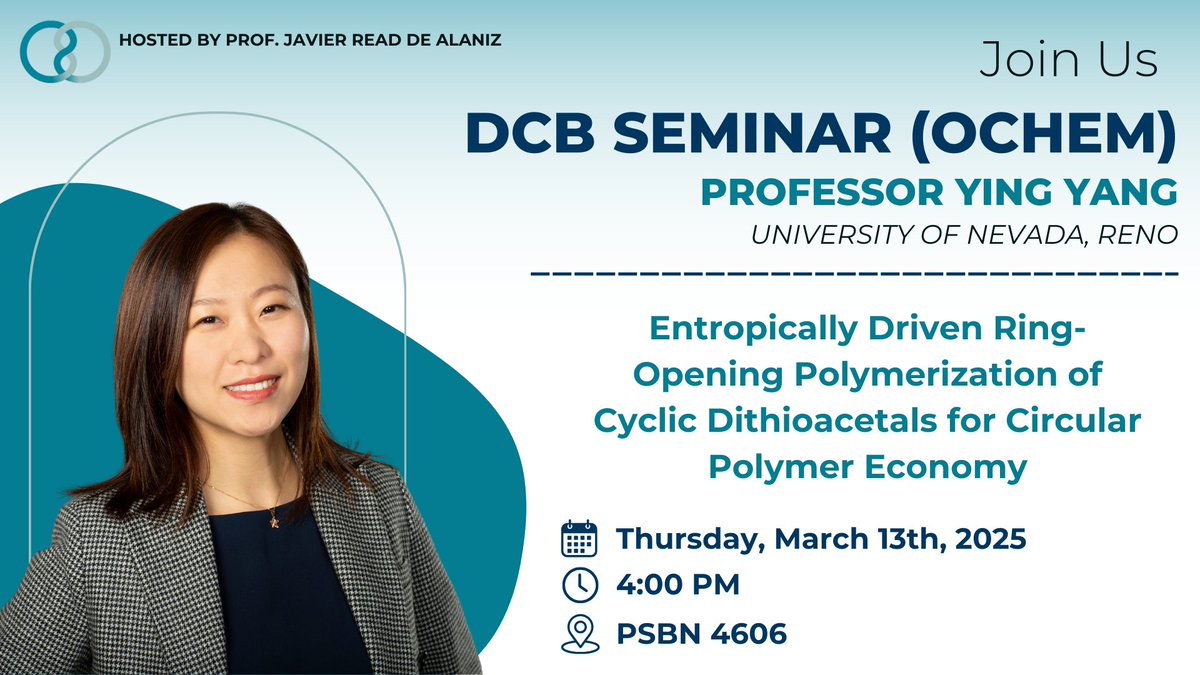 HOSTED BY PROF. JAVIER READ DE ALANIZ

Join Us

DCB SEMINAR (OCHEM)

PROFESSOR YING YANG

UNIVERSITY OF NEVADA, RENO

Entropically Driven Ring-Opening Polymerization of Cyclic Dithioacetals for Circular Polymer Economy

Thursday, March 13th, 2025

4:00 PM

PSBN 4606